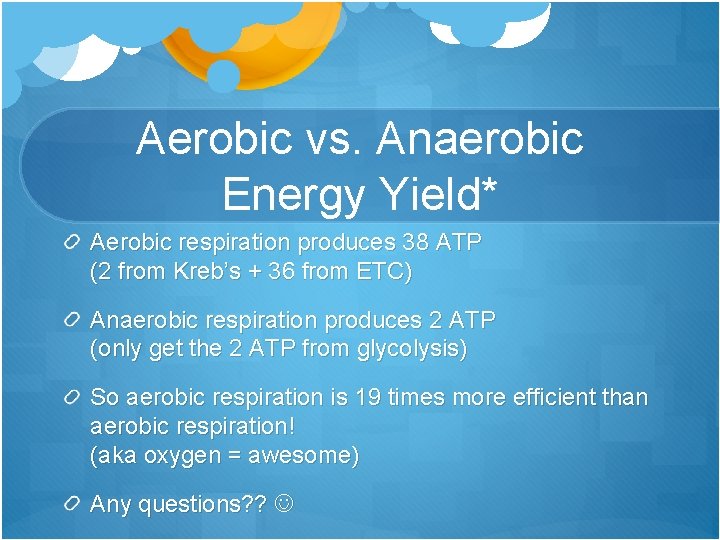 Aerobic vs. Anaerobic Energy Yield*

Aerobic respiration produces 38 ATP (2 from Kreb's + 36 from ETC)

Anaerobic respiration produces 2 ATP (only get the 2 ATP from glycolysis)

So aerobic respiration is 19 times more efficient than aerobic respiration! (aka oxygen = awesome)

Any questions?? ☺